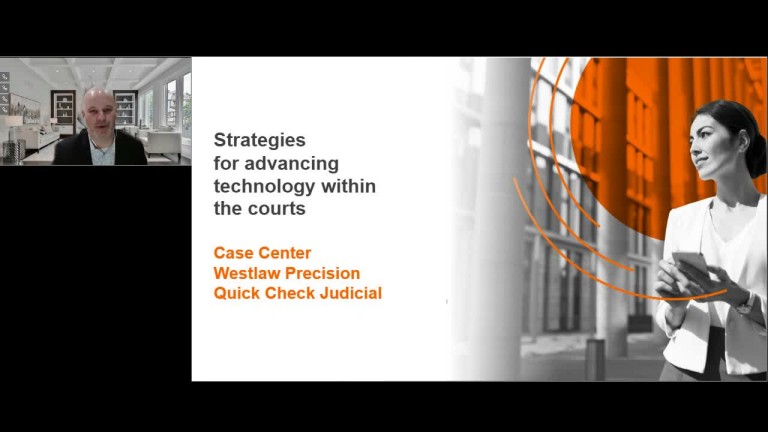 Strategies for advancing technology within the courts

Case Center
Westlaw Precision
Quick Check Judicial